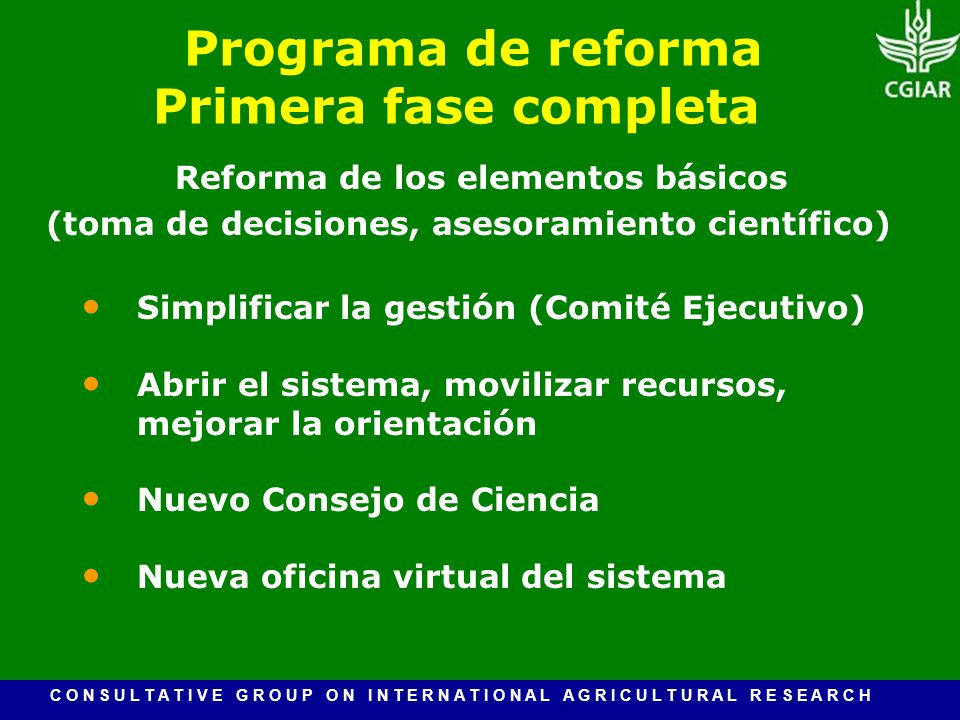 Programa de reforma
Primera fase completa

CGIAR

Reforma de los elementos básicos
(toma de decisiones, asesoramiento científico)

• Simplificar la gestión (Comité Ejecutivo)

• Abrir el sistema, movilizar recursos, mejorar la orientación

• Nuevo Consejo de Ciencia

• Nueva oficina virtual del sistema

CONSULTATIVE GROUP ON INTERNATIONAL AGRICULTURAL RESEARCH